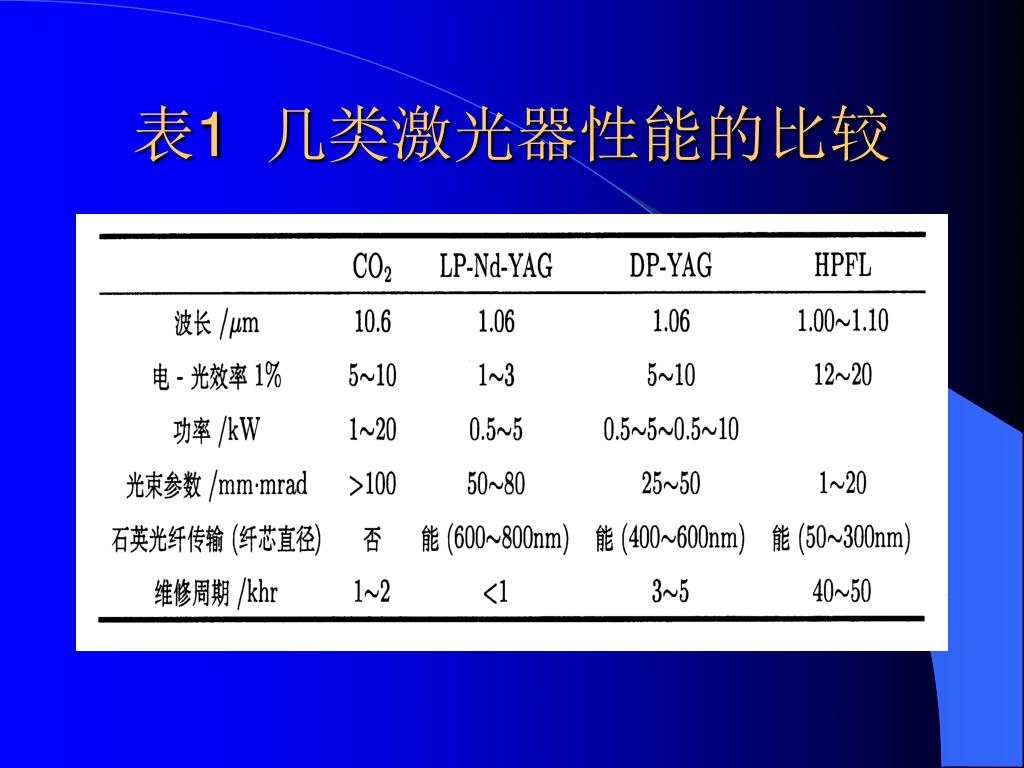 表1 几类激光器性能的比较

|  | $CO_2$ | LP-Nd-YAG | DP-YAG | HPFL |
|---|---|---|---|---|
| 波长 /$\mu$m | 10.6 | 1.06 | 1.06 | 1.00~1.10 |
| 电 - 光效率 1% | 5~10 | 1~3 | 5~10 | 12~20 |
| 功率 /kW | 1~20 | 0.5~5 | 0.5~5~0.5~10 |  |
| 光束参数 /mm·mrad | >100 | 50~80 | 25~50 | 1~20 |
| 石英光纤传输 (纤芯直径) | 否 | 能 (600~800nm) | 能 (400~600nm) | 能 (50~300nm) |
| 维修周期 /khr | 1~2 | <1 | 3~5 | 40~50 |